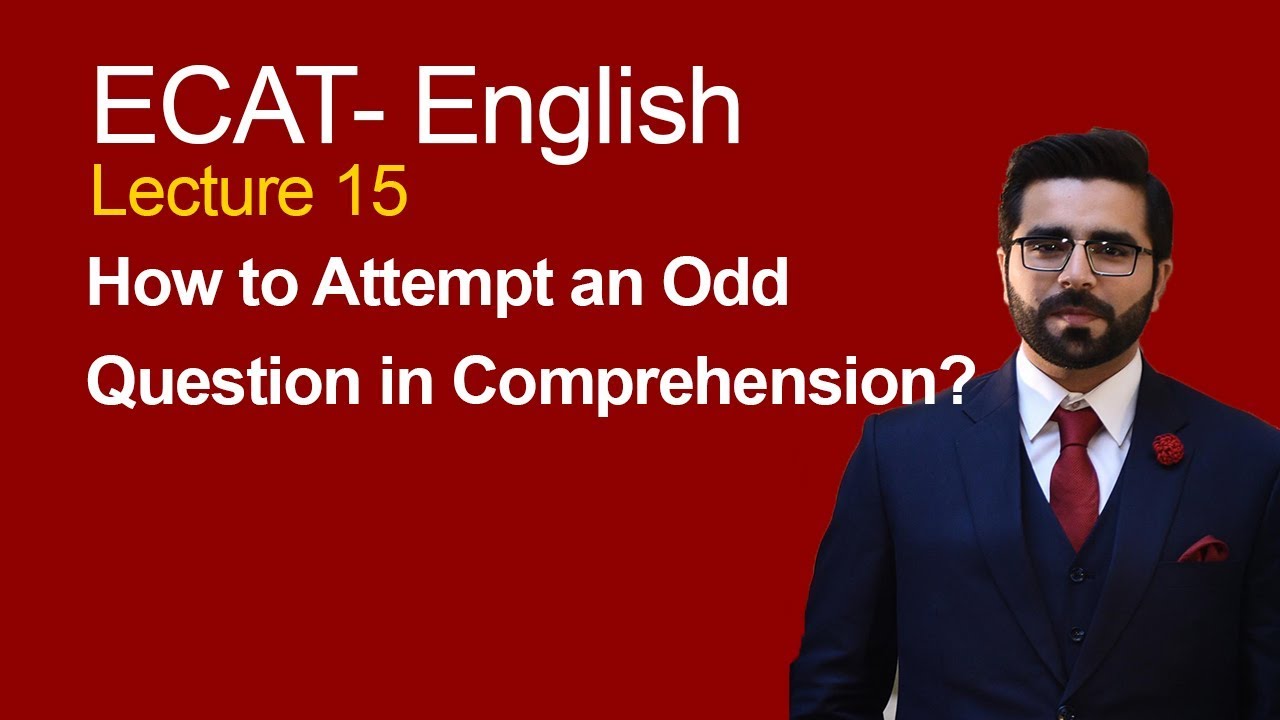 ECAT- English

Lecture 15

How to Attempt an Odd Question in Comprehension?